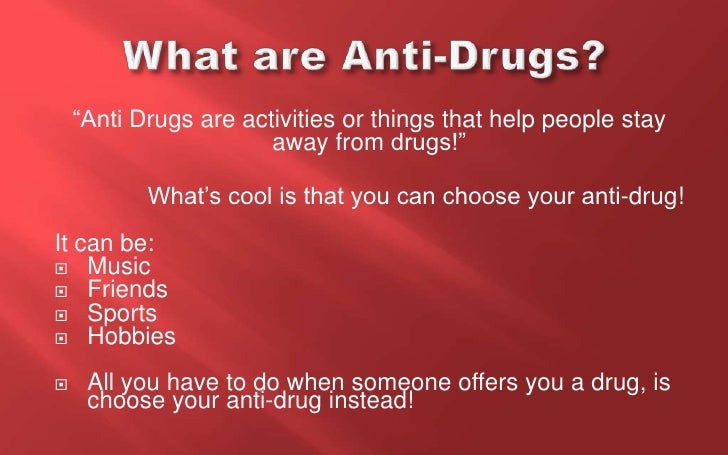 What are Anti-Drugs?

“Anti Drugs are activities or things that help people stay away from drugs!”

What’s cool is that you can choose your anti-drug!

It can be:
- Music
- Friends
- Sports
- Hobbies

- All you have to do when someone offers you a drug, is choose your anti-drug instead!